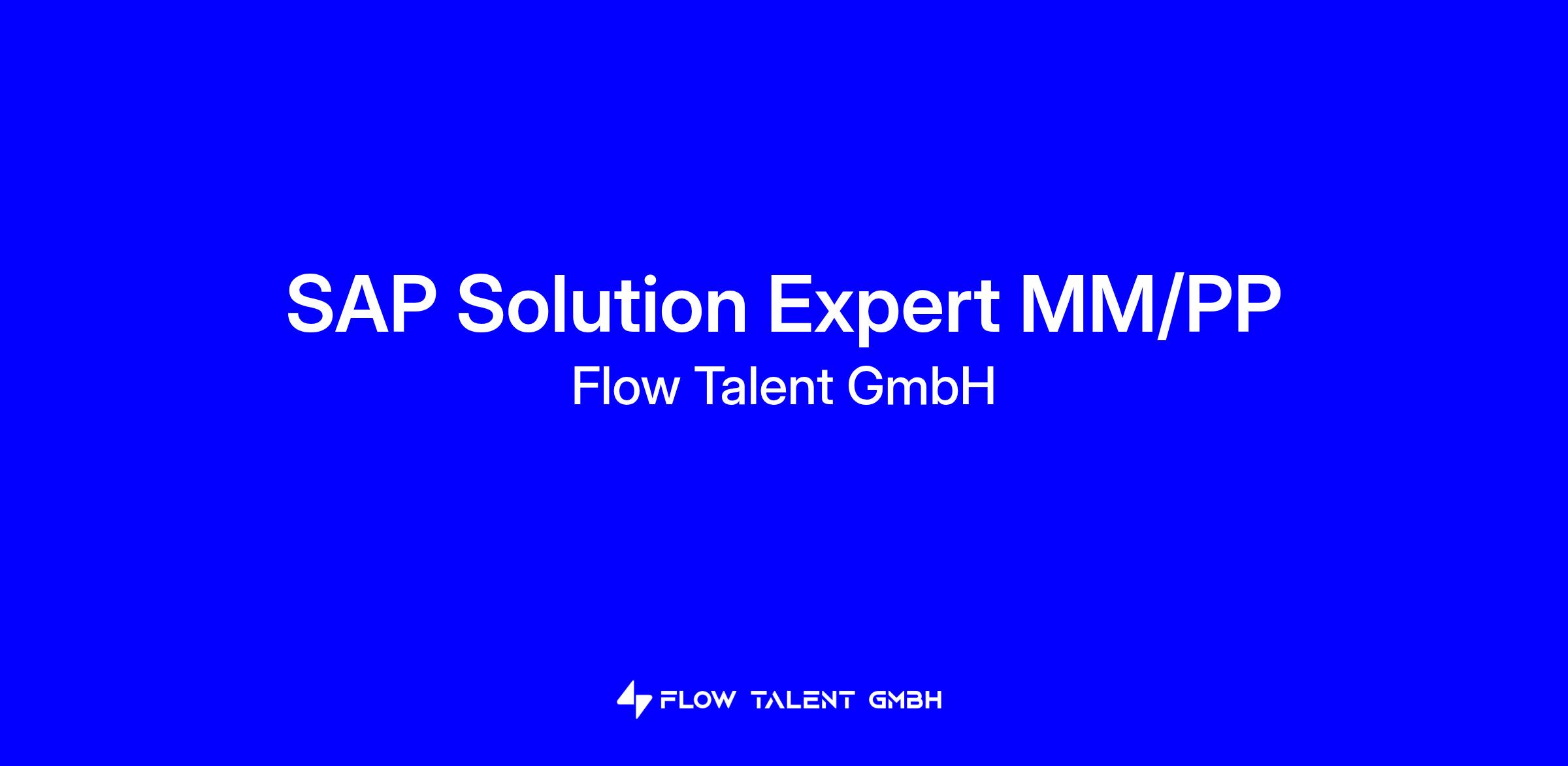 SAP Solution Expert MM/PP
Flow Talent GmbH

FLOW TALENT GMBH